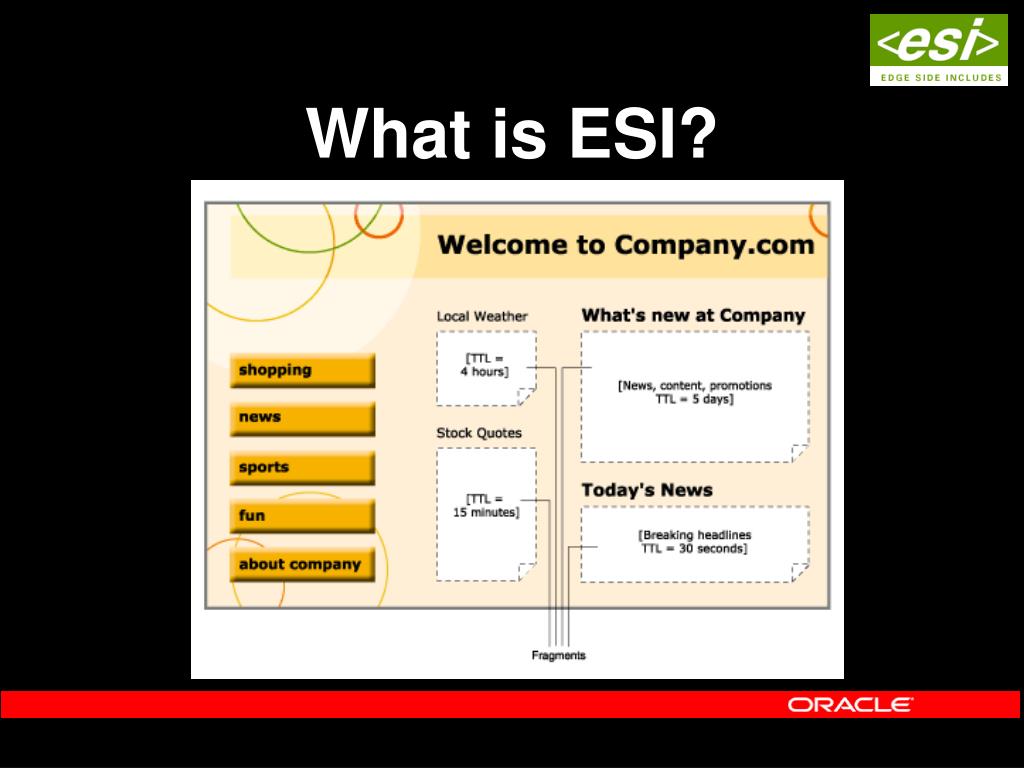 <esi>
EDGE SIDE INCLUDES

What is ESI?

Welcome to Company.com

shopping

news

sports

fun

about company

Local Weather

[TTL = 4 hours]

Stock Quotes

[TTL = 15 minutes]

What's new at Company

[News, content, promotions TTL = 5 days]

Today's News

[Breaking headlines TTL = 30 seconds]

Fragments

ORACLE